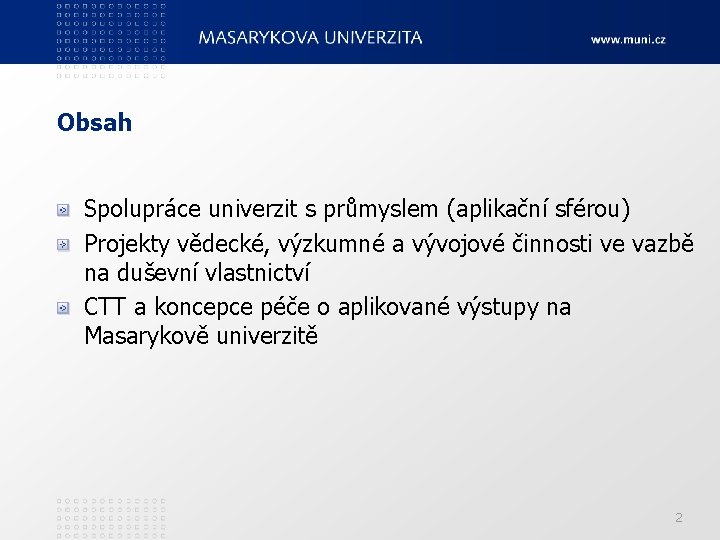 MASARYKOVA UNIVERZITA

www.muni.cz

Obsah

Spolupráce univerzit s průmyslem (aplikační sférou)

Projekty vědecké, výzkumné a vývojové činnosti ve vazbě na duševní vlastnictví

CTT a koncepce péče o aplikované výstupy na Masarykově univerzitě

2